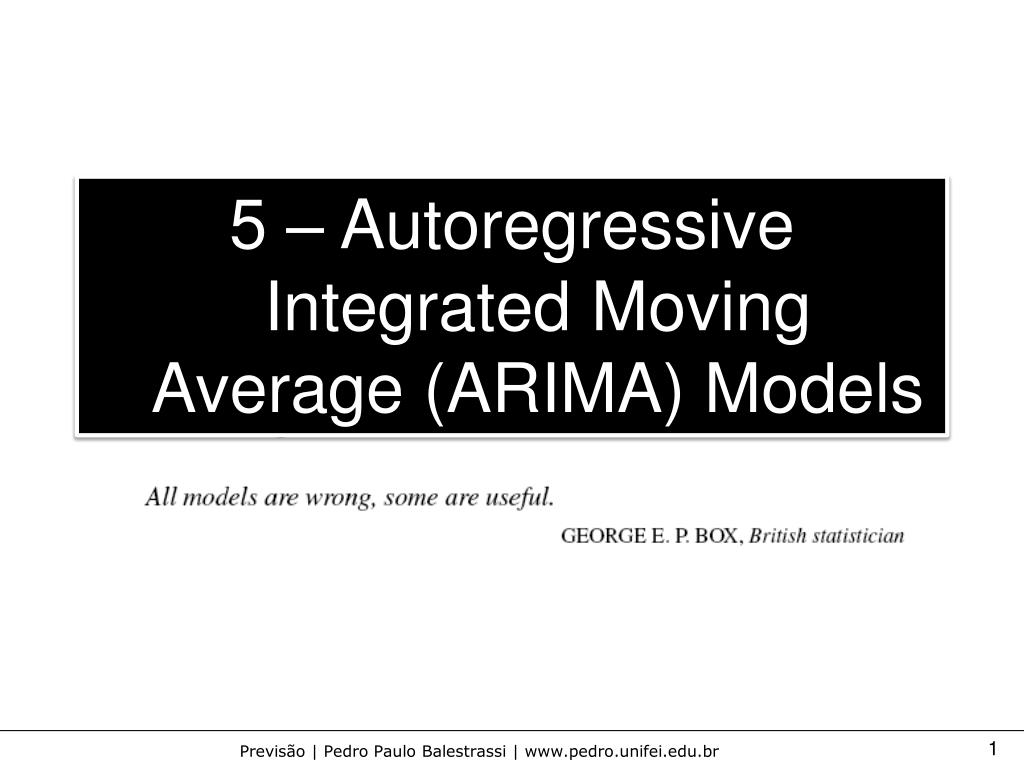 5 – Autoregressive Integrated Moving Average (ARIMA) Models

All models are wrong, some are useful.

GEORGE E. P. BOX, British statistician

Previsão | Pedro Paulo Balestrassi | www.pedro.unifei.edu.br

1